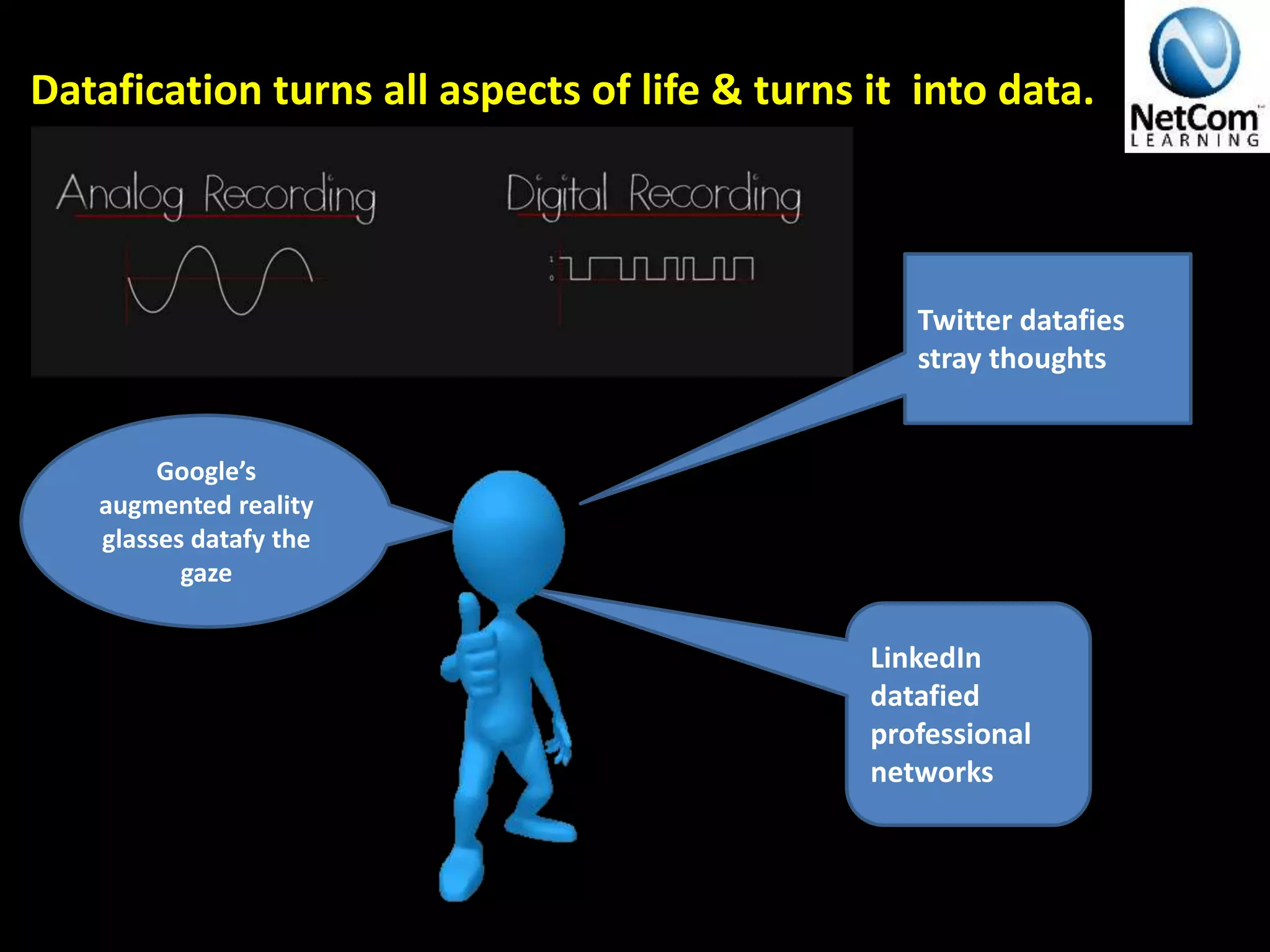 Datafication turns all aspects of life & turns it into data.

NetCom LEARNING

Analog Recording

Digital Recording

1
0

Twitter datafies stray thoughts

Google's augmented reality glasses datafy the gaze

LinkedIn datafied professional networks